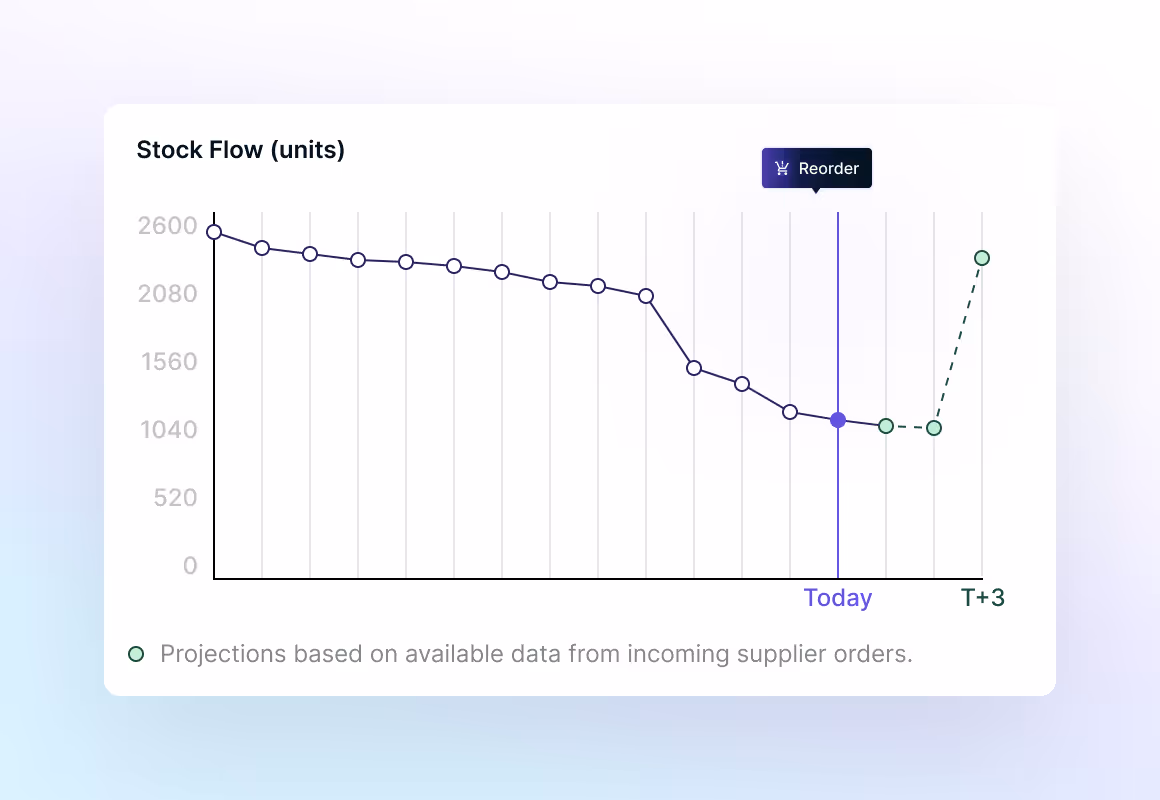 Stock Flow (units)

Reorder

2600
2080
1560
1040
520
0

Today
T+3

Projections based on available data from incoming supplier orders.